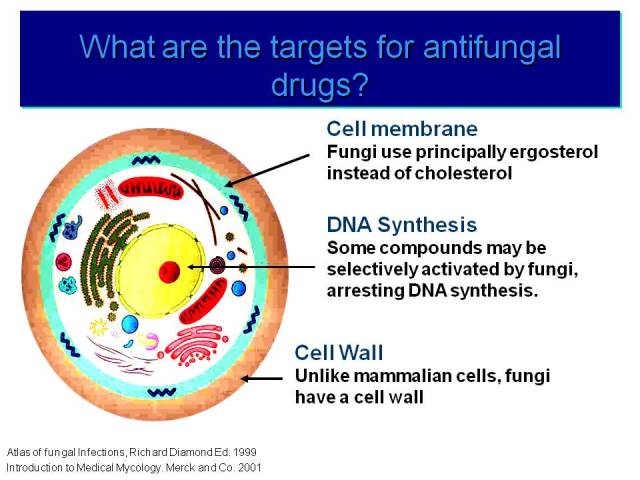 What are the targets for antifungal drugs?

Cell membrane
Fungi use principally ergosterol instead of cholesterol

DNA Synthesis
Some compounds may be selectively activated by fungi, arresting DNA synthesis.

Cell Wall
Unlike mammalian cells, fungi have a cell wall

Atlas of fungal Infections, Richard Diamond Ed. 1999
Introduction to Medical Mycology. Merck and Co. 2001